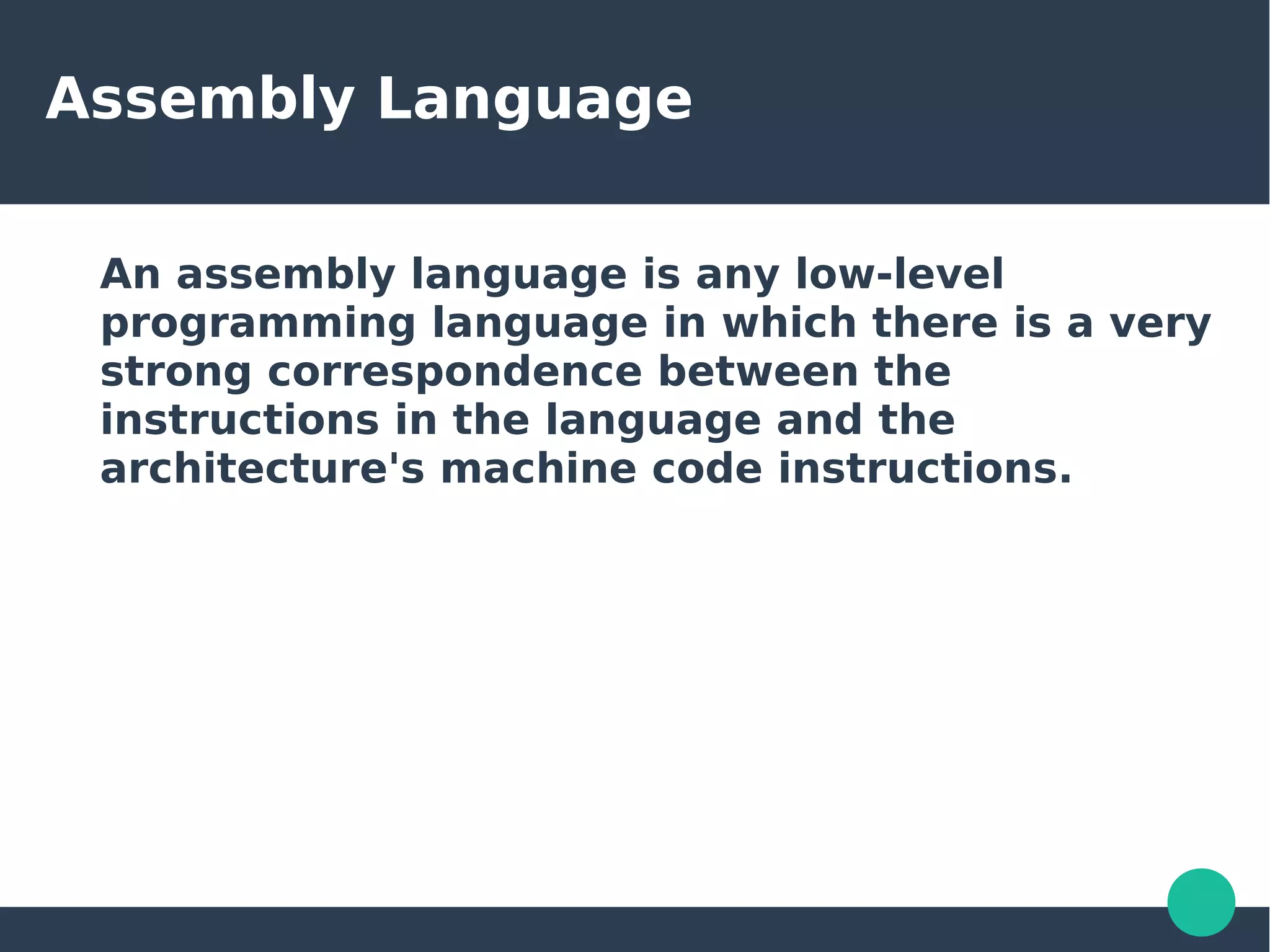 Assembly Language

An assembly language is any low-level programming language in which there is a very strong correspondence between the instructions in the language and the architecture's machine code instructions.